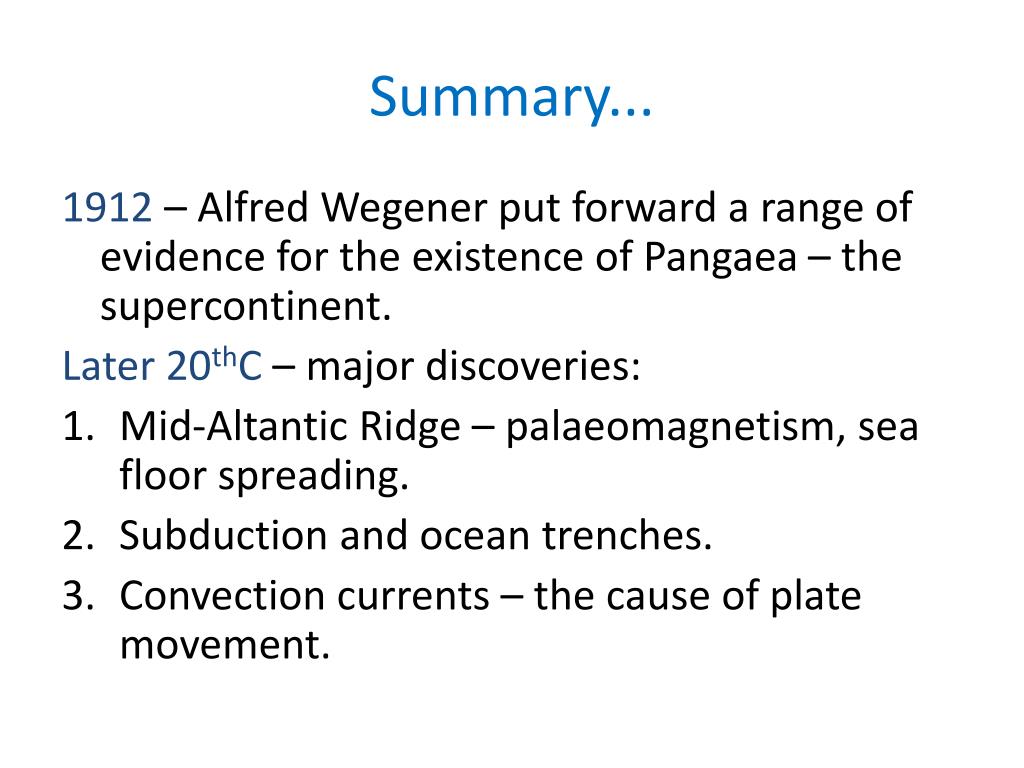 Summary...

1912 – Alfred Wegener put forward a range of evidence for the existence of Pangaea – the supercontinent.

Later 20$^{th}$C – major discoveries:

1. Mid-Altantic Ridge – palaeomagnetism, sea floor spreading.
2. Subduction and ocean trenches.
3. Convection currents – the cause of plate movement.